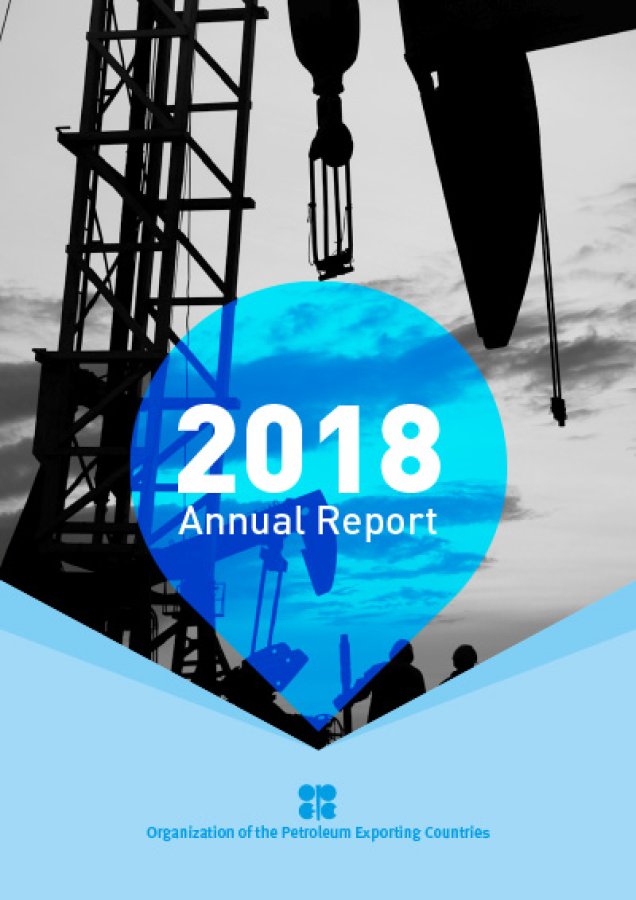 2018
Annual Report

Organization of the Petroleum Exporting Countries